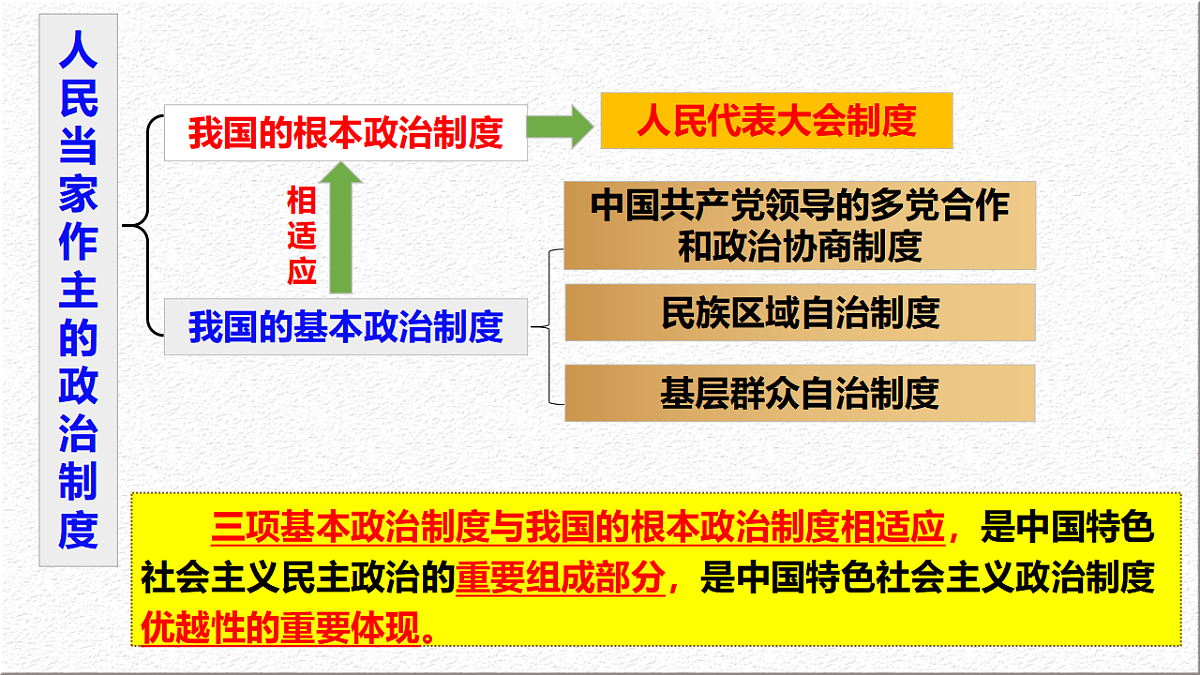 人民当家作主的政治制度

我国的根本政治制度

人民代表大会制度

相适应

我国的基本政治制度

中国共产党领导的多党合作和政治协商制度

民族区域自治制度

基层群众自治制度

三项基本政治制度与我国的根本政治制度相适应，是中国特色社会主义民主政治的重要组成部分，是中国特色社会主义政治制度优越性的重要体现。